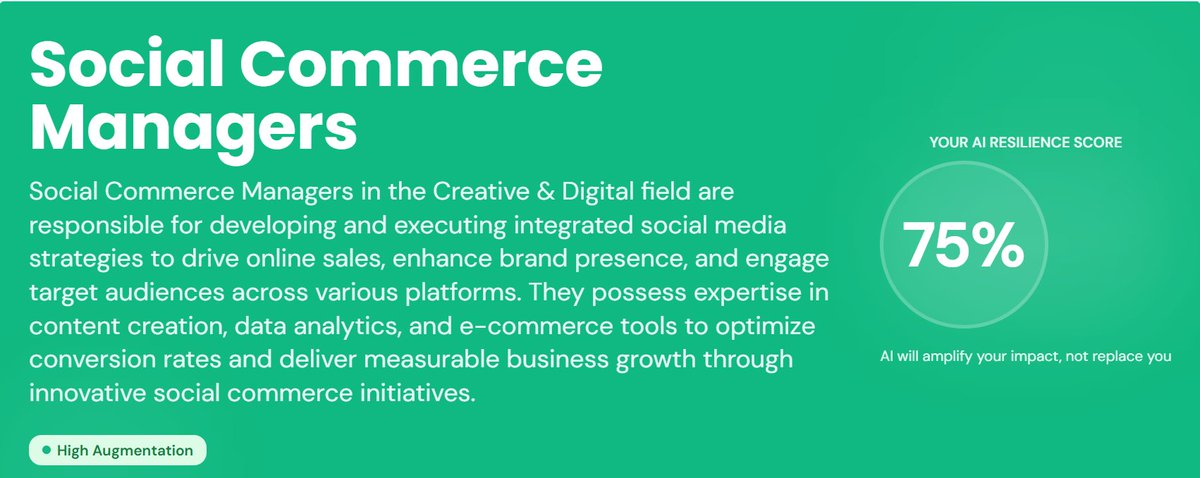 Social Commerce Managers

Social Commerce Managers in the Creative & Digital field are responsible for developing and executing integrated social media strategies to drive online sales, enhance brand presence, and engage target audiences across various platforms. They possess expertise in content creation, data analytics, and e-commerce tools to optimize conversion rates and deliver measurable business growth through innovative social commerce initiatives.

High Augmentation

YOUR AI RESILIENCE SCORE

75%

AI will amplify your impact, not replace you